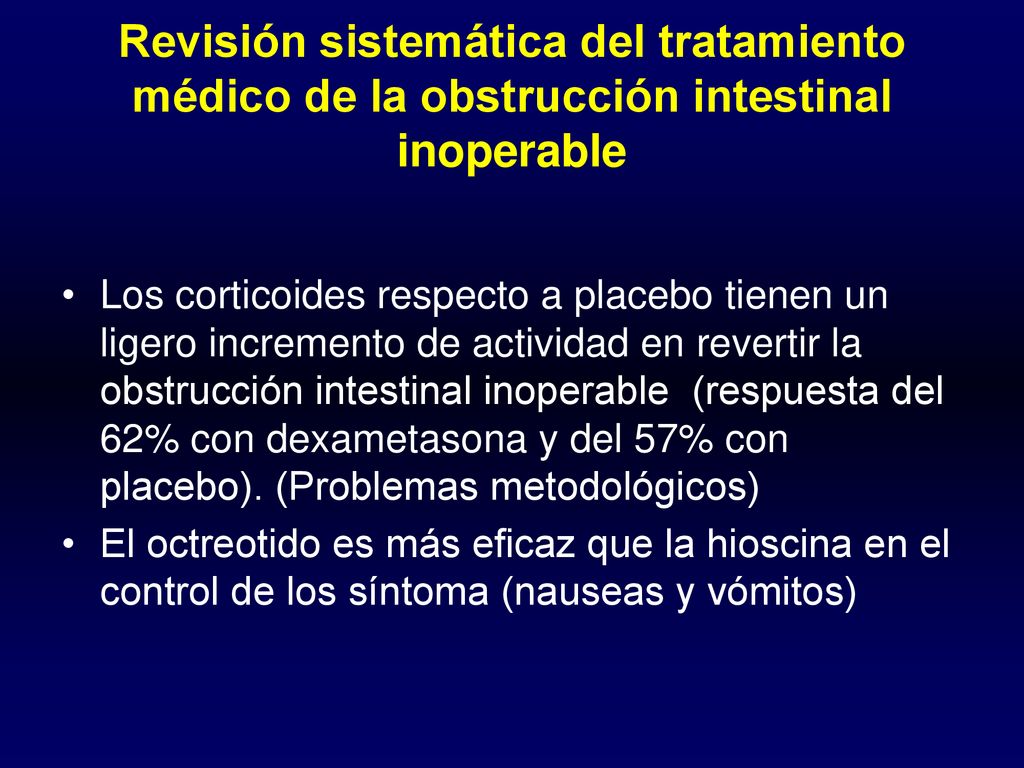 Revisión sistemática del tratamiento médico de la obstrucción intestinal inoperable

• Los corticoides respecto a placebo tienen un ligero incremento de actividad en revertir la obstrucción intestinal inoperable (respuesta del 62% con dexametasona y del 57% con placebo). (Problemas metodológicos)
• El octreotido es más eficaz que la hioscina en el control de los síntoma (nauseas y vómitos)